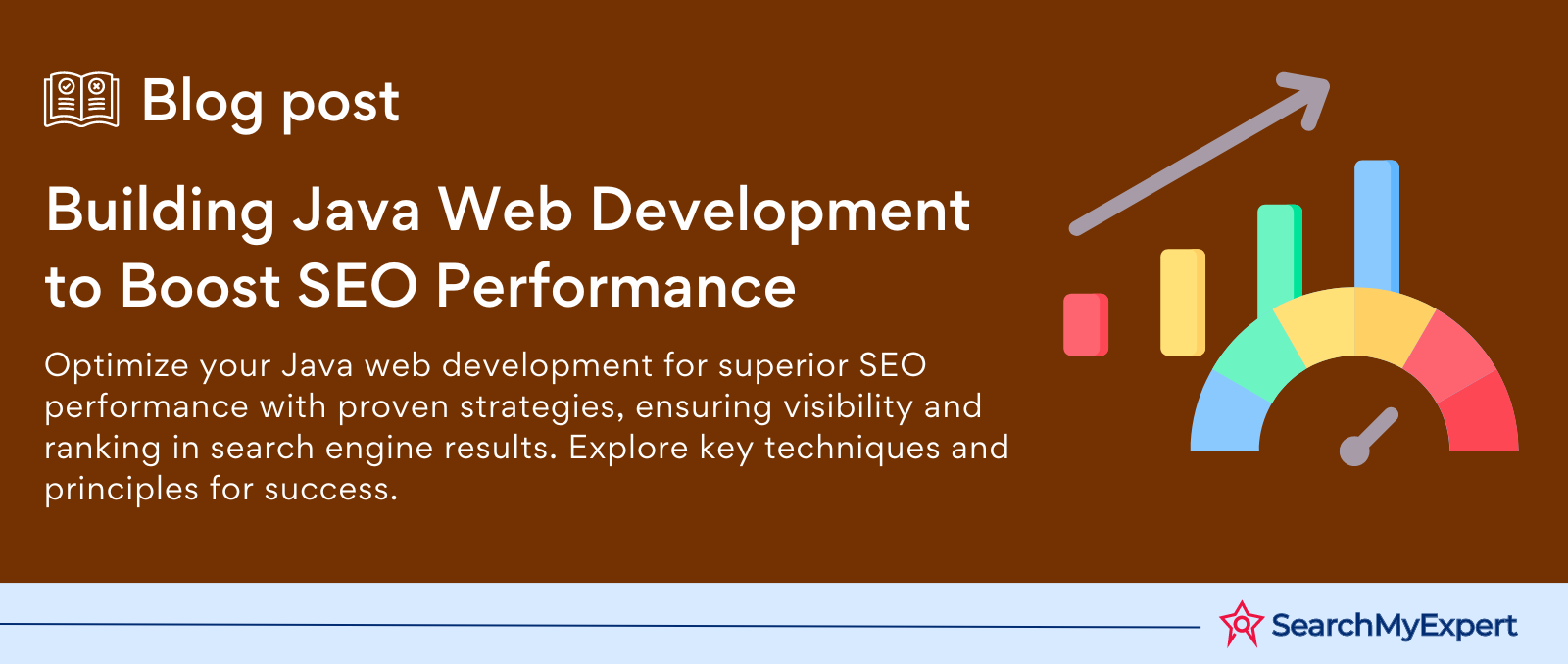 Blog post

Building Java Web Development to Boost SEO Performance

Optimize your Java web development for superior SEO performance with proven strategies, ensuring visibility and ranking in search engine results. Explore key techniques and principles for success.

SearchMyExpert